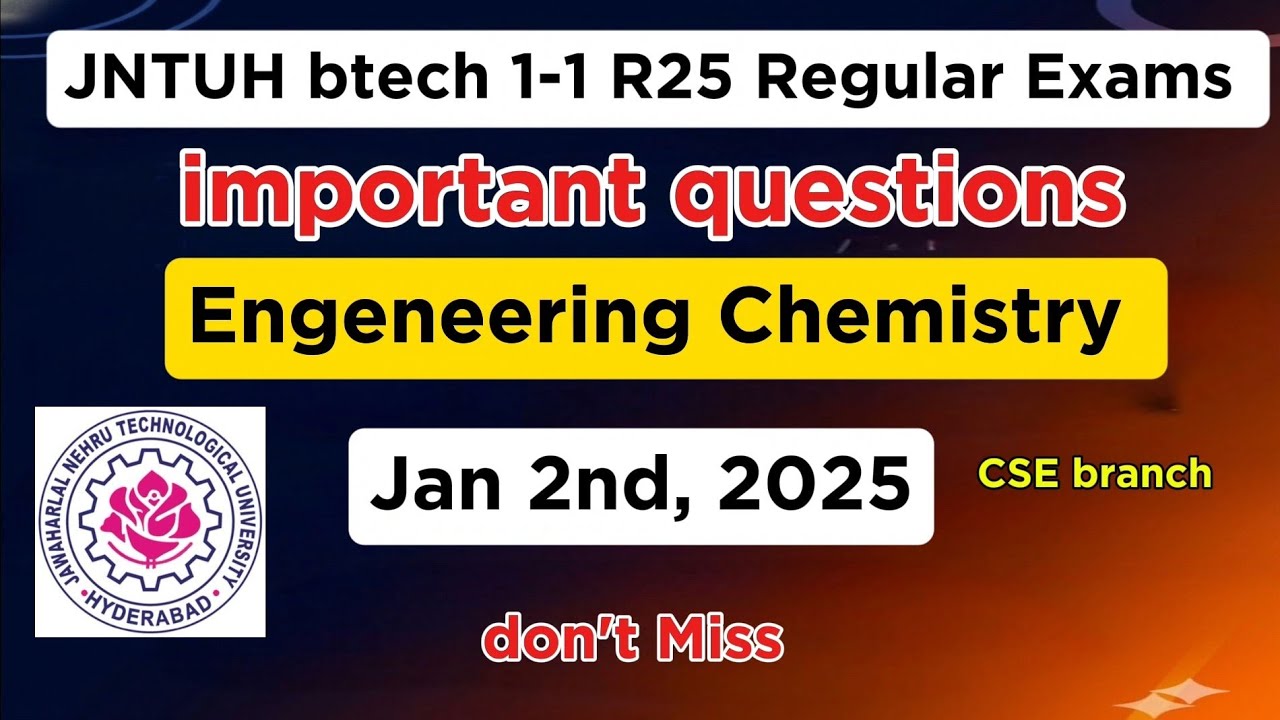 JNTUH btech 1-1 R25 Regular Exams

important questions

Engeneering Chemistry

JAWAHARLAL NEHRU TECHNOLOGICAL UNIVERSITY
HYDERABAD

Jan 2nd, 2025

CSE branch

don't Miss